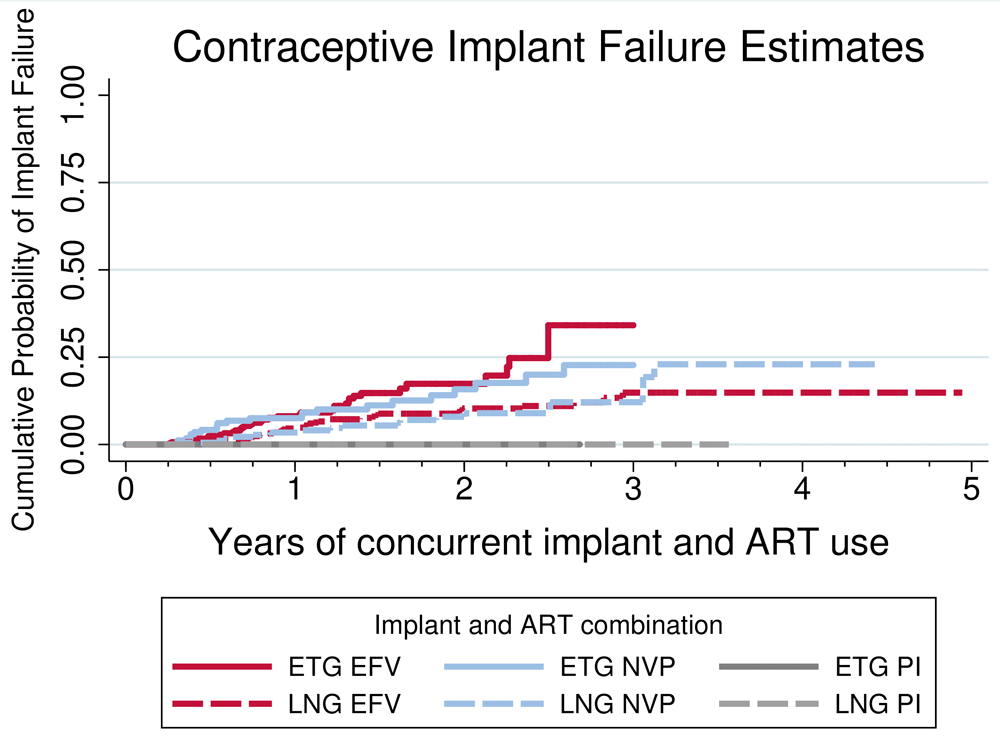 Contraceptive Implant Failure Estimates

Cumulative Probability of Implant Failure

1.00
0.75
0.50
0.25
0.00

0
1
2
3
4
5

Years of concurrent implant and ART use

Implant and ART combination

ETG EFV
ETG NVP
ETG PI
LNG EFV
LNG NVP
LNG PI